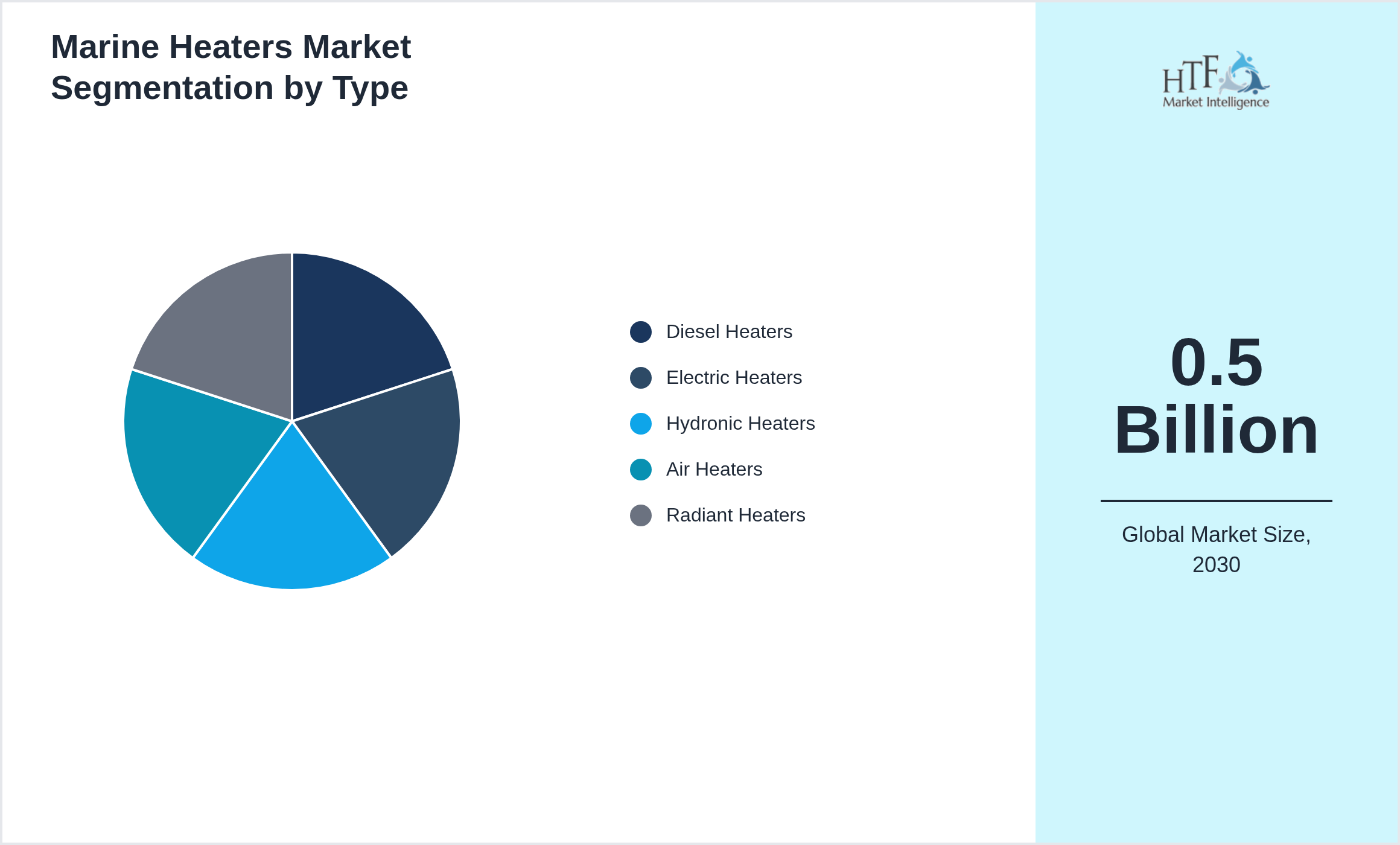 Marine Heaters Market Segmentation by Type

Diesel Heaters
Electric Heaters
Hydronic Heaters
Air Heaters
Radiant Heaters

HTF Market Intelligence

0.5 Billion

Global Market Size, 2030